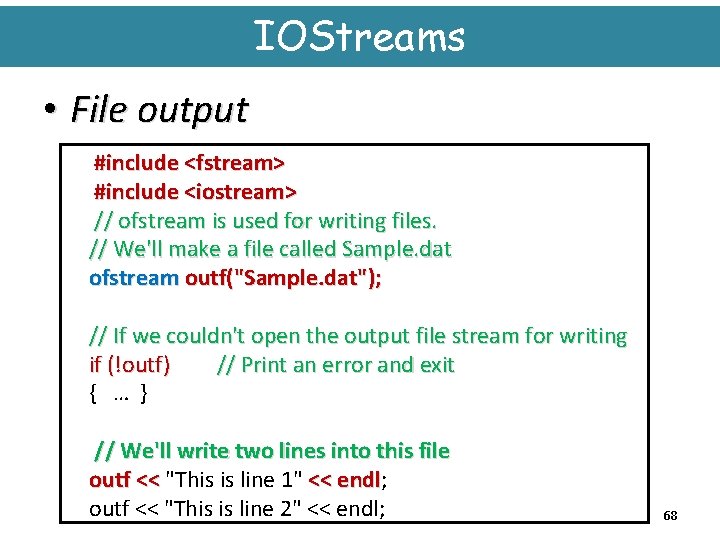 IOStreams

• File output

#include <fstream>
#include <iostream>
// ofstream is used for writing files.
// We'll make a file called Sample.dat
ofstream outf("Sample.dat");

// If we couldn't open the output file stream for writing
if (!outf)        // Print an error and exit
{   ... }

// We'll write two lines into this file
outf << "This is line 1" << endl;
outf << "This is line 2" << endl;

68